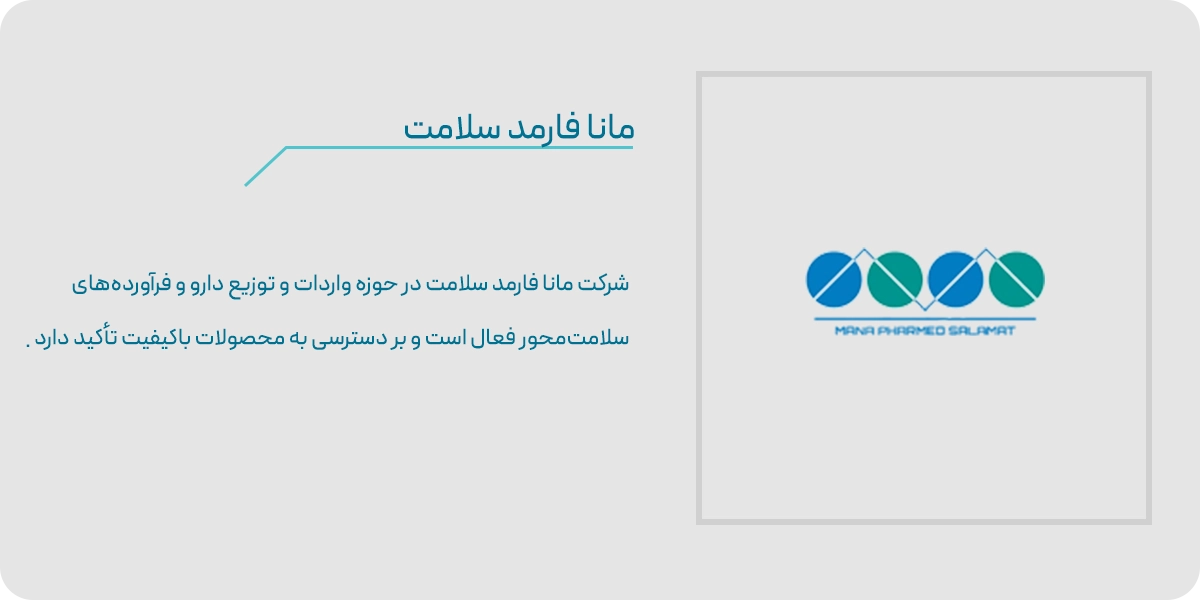 مانا فارمد سلامت

شرکت مانا فارمد سلامت در حوزه واردات و توزیع دارو و فرآورده‌های سلامت‌محور فعال است و بر دسترسی به محصولات باکیفیت تأکید دارد .

MANA PHARMED SALAMAT